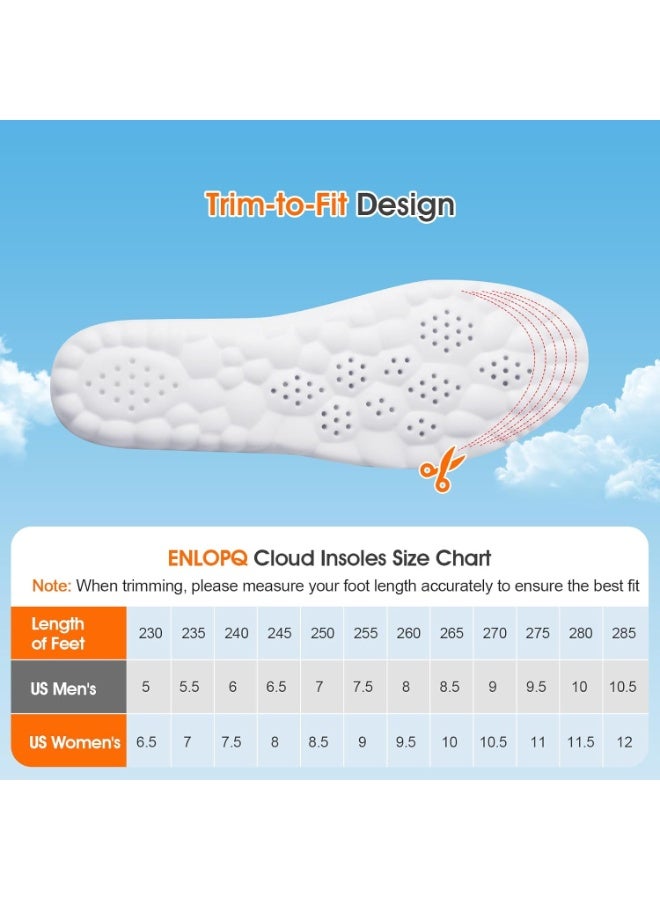 Trim-to-Fit Design

ENLOPQ Cloud Insoles Size Chart

Note: When trimming, please measure your foot length accurately to ensure the best fit

| Length of Feet | 230 | 235 | 240 | 245 | 250 | 255 | 260 | 265 | 270 | 275 | 280 | 285 |
|---|---|---|---|---|---|---|---|---|---|---|---|---|
| US Men's | 5 | 5.5 | 6 | 6.5 | 7 | 7.5 | 8 | 8.5 | 9 | 9.5 | 10 | 10.5 |
| US Women's | 6.5 | 7 | 7.5 | 8 | 8.5 | 9 | 9.5 | 10 | 10.5 | 11 | 11.5 | 12 |